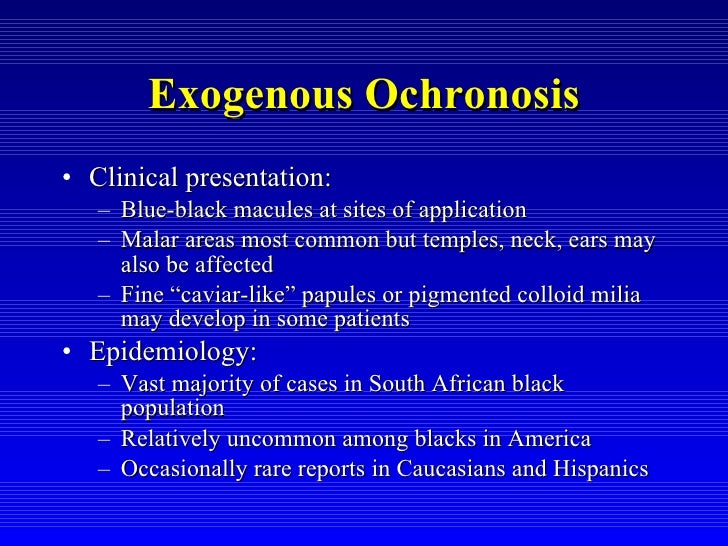 Exogenous Ochronosis

• Clinical presentation:
– Blue-black macules at sites of application
– Malar areas most common but temples, neck, ears may also be affected
– Fine “caviar-like” papules or pigmented colloid milia may develop in some patients

• Epidemiology:
– Vast majority of cases in South African black population
– Relatively uncommon among blacks in America
– Occasionally rare reports in Caucasians and Hispanics